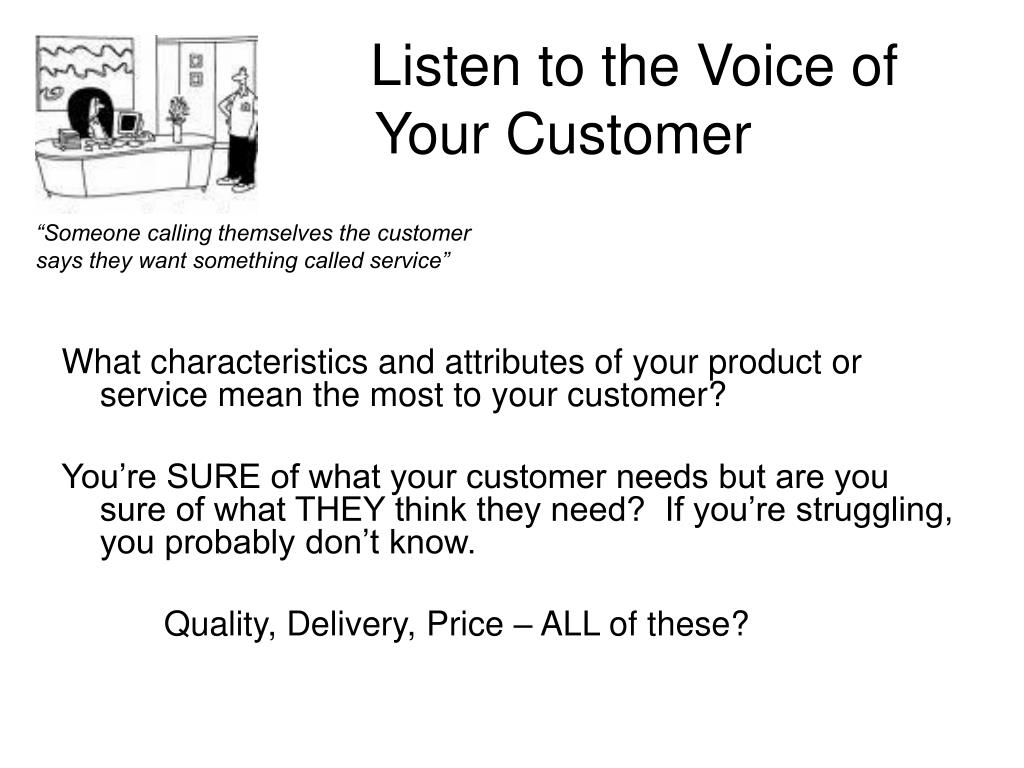 Listen to the Voice of Your Customer

“Someone calling themselves the customer says they want something called service”

What characteristics and attributes of your product or service mean the most to your customer?

You’re SURE of what your customer needs but are you sure of what THEY think they need?  If you’re struggling, you probably don’t know.

Quality, Delivery, Price – ALL of these?